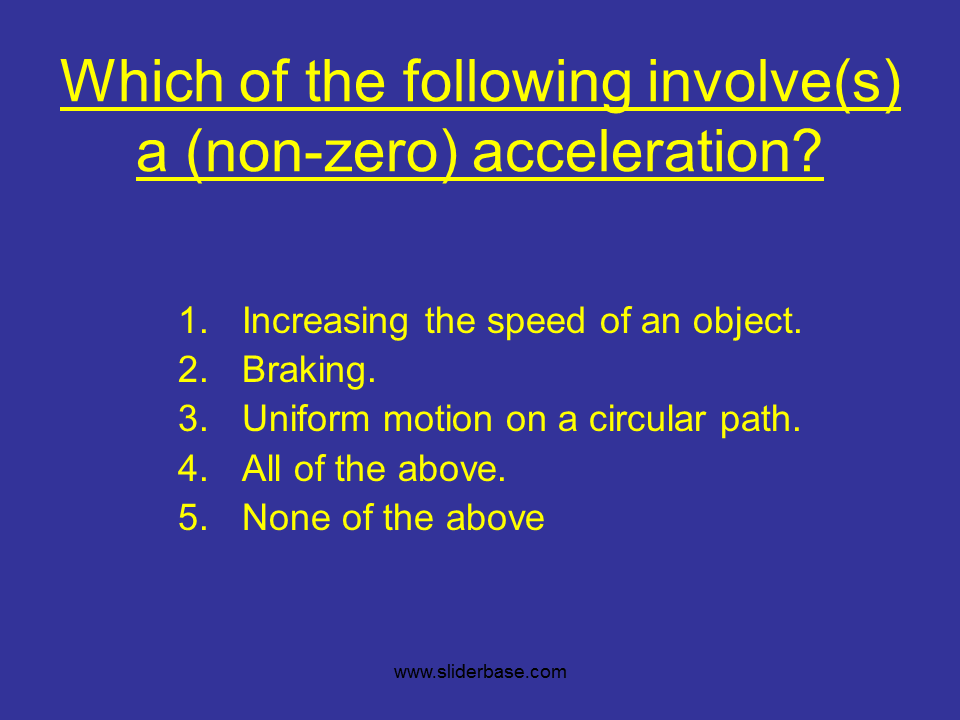 Which of the following involve(s) a (non-zero) acceleration?

1. Increasing the speed of an object.
2. Braking.
3. Uniform motion on a circular path.
4. All of the above.
5. None of the above

www.sliderbase.com